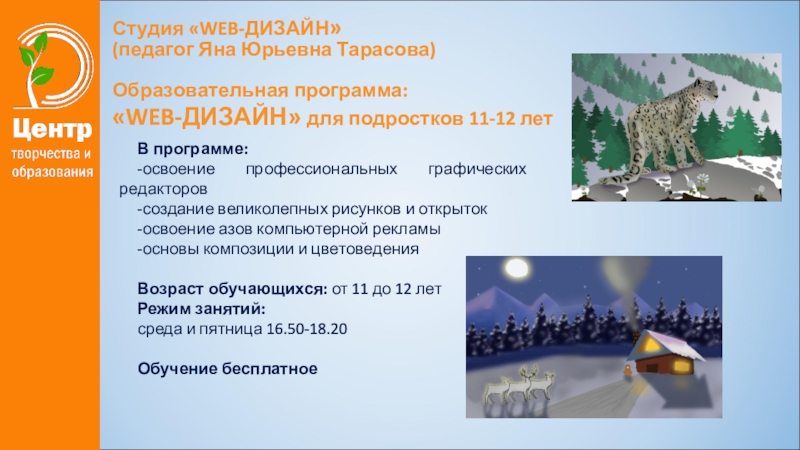 Центр творчества и образования

Студия «WEB-ДИЗАЙН»
(педагог Яна Юрьевна Тарасова)

Образовательная программа:
«WEB-ДИЗАЙН» для подростков 11-12 лет

В программе:
-освоение профессиональных графических редакторов
-создание великолепных рисунков и открыток
-освоение азов компьютерной рекламы
-основы композиции и цветоведения

Возраст обучающихся: от 11 до 12 лет
Режим занятий:
среда и пятница 16.50-18.20

Обучение бесплатное